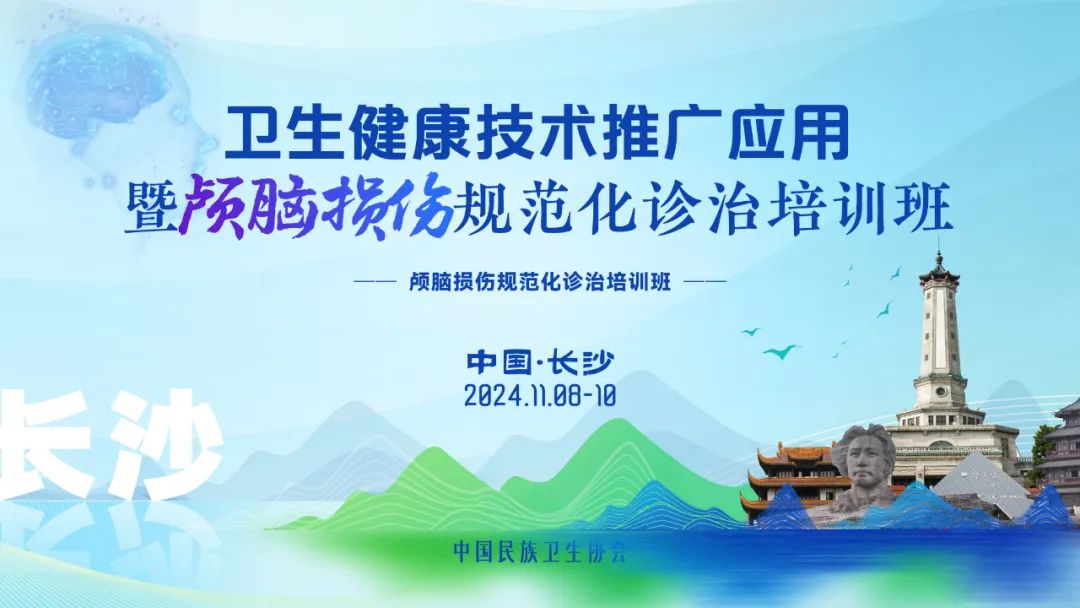 卫生健康技术推广应用
暨颅脑损伤规范化诊治培训班

—— 颅脑损伤规范化诊治培训班 ——

中国·长沙
2024.11.08-10

长沙

中国民族卫生协会